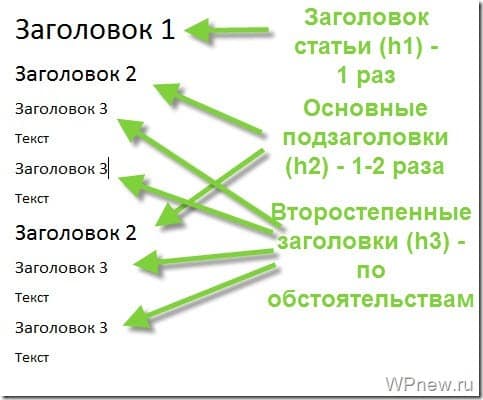 Заголовок 1

Заголовок 2

Заголовок 3

Текст

Заголовок 3

Текст

Заголовок 2

Заголовок 3

Текст

Заголовок 3

Текст

Заголовок статьи (h1) - 1 раз

Основные подзаголовки (h2) - 1-2 раза

Второстепенные заголовки (h3) - по обстоятельствам

WPnew.ru